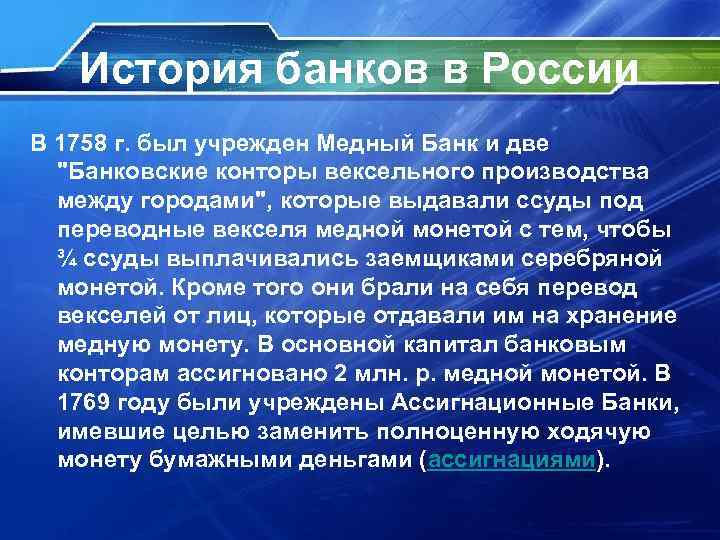 История банков в России

В 1758 г. был учрежден Медный Банк и две "Банковские конторы вексельного производства между городами", которые выдавали ссуды под переводные векселя медной монетой с тем, чтобы ¾ ссуды выплачивались заемщиками серебряной монетой. Кроме того они брали на себя перевод векселей от лиц, которые отдавали им на хранение медную монету. В основной капитал банковым конторам ассигновано 2 млн. р. медной монетой. В 1769 году были учреждены Ассигнационные Банки, имевшие целью заменить полноценную ходячую монету бумажными деньгами (ассигнациями).